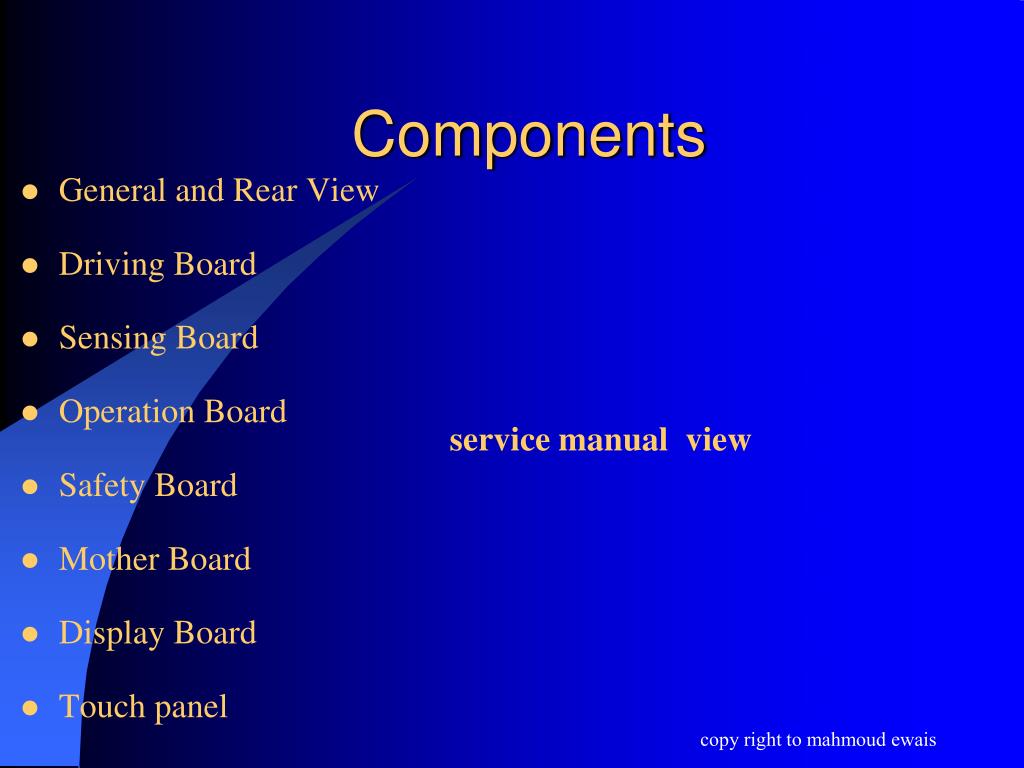 Components

- General and Rear View
- Driving Board
- Sensing Board
- Operation Board
- Safety Board
- Mother Board
- Display Board
- Touch panel

service manual view

copy right to mahmoud ewais